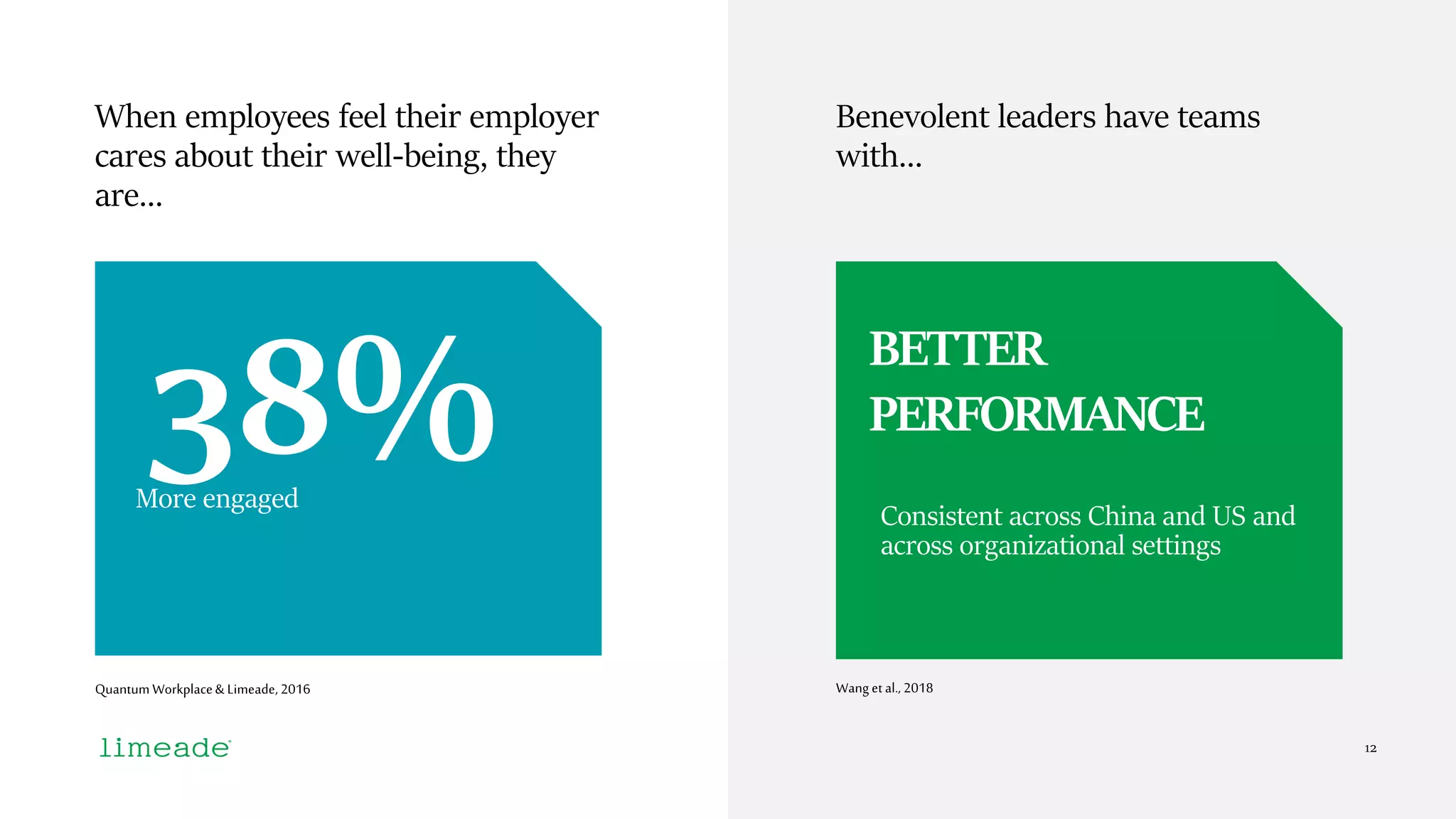 When employees feel their employer cares about their well-being, they are...

38%
More engaged

Quantum Workplace & Limeade, 2016

limeade

Benevolent leaders have teams with...

BETTER PERFORMANCE

Consistent across China and US and across organizational settings

Wang et al., 2018

12